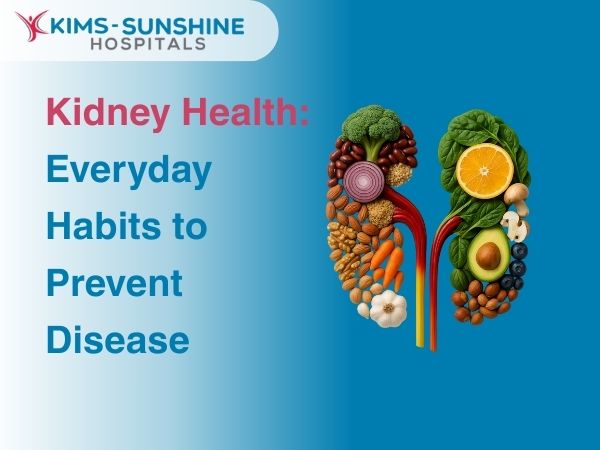 KIMS-SUNSHINE
HOSPITALS

Kidney Health:
Everyday Habits to Prevent Disease